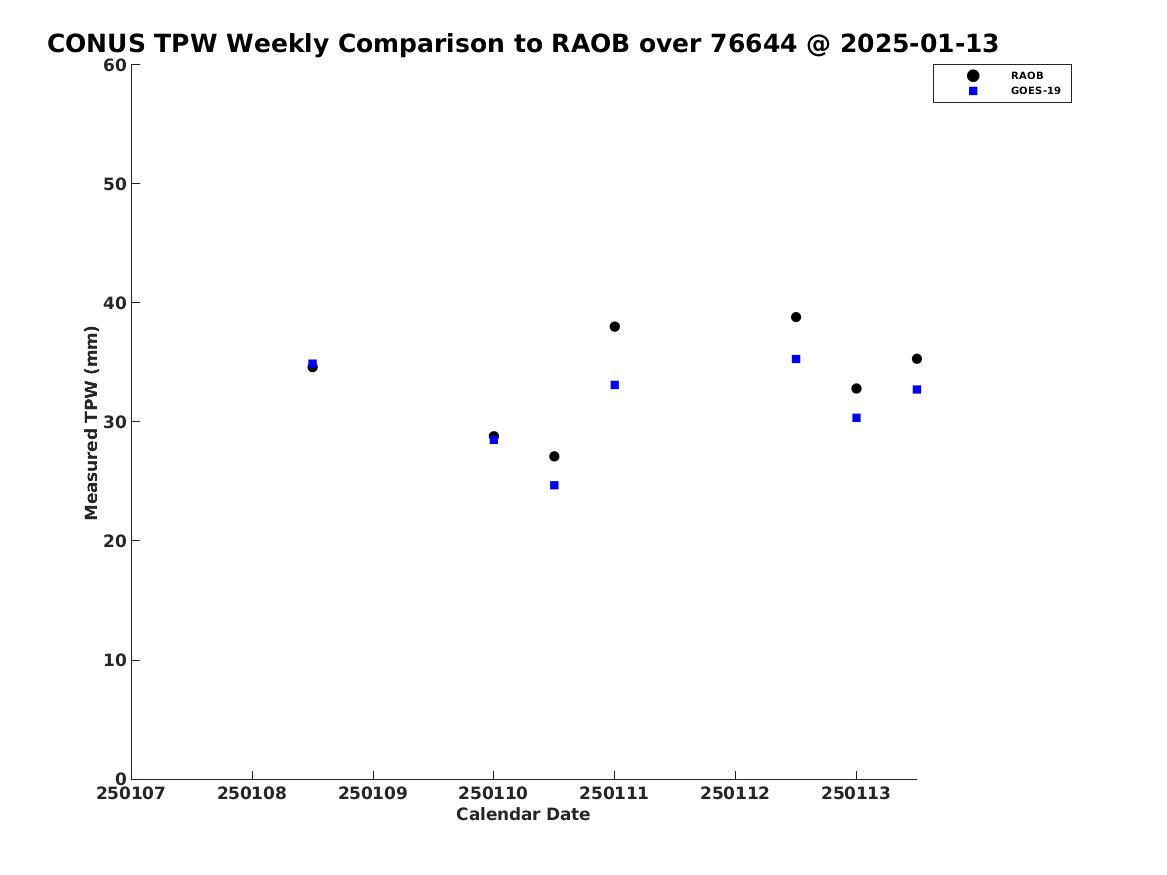 CONUS TPW Weekly Comparison to RAOB over 76644 @ 2025-01-13

RAOB
GOES-19

Measured TPW (mm)

60
50
40
30
20
10
0

250107
250108
250109
250110
250111
250112
250113

Calendar Date